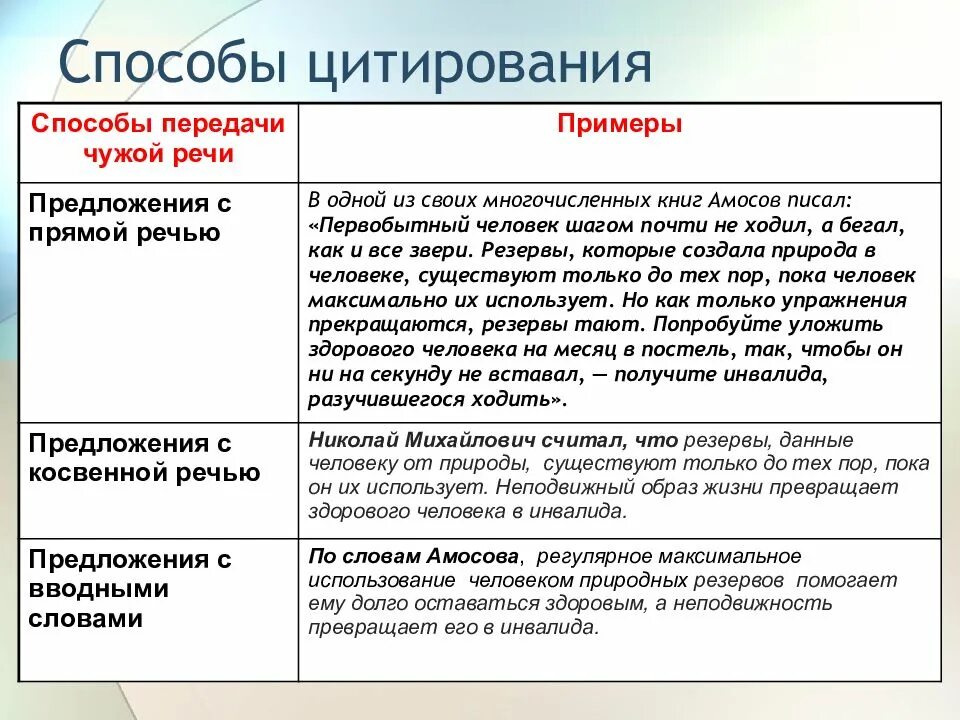 Способы цитирования

| Способы передачи чужой речи | Примеры |
|---|---|
| Предложения с прямой речью | В одной из своих многочисленных книг Амосов писал: «Первобытный человек шагом почти не ходил, а бегал, как и все звери. Резервы, которые создала природа в человеке, существуют только до тех пор, пока человек максимально их использует. Но как только упражнения прекращаются, резервы тают. Попробуйте уложить здорового человека на месяц в постель, так, чтобы он ни на секунду не вставал, — получите инвалида, разучившегося ходить». |
| Предложения с косвенной речью | Николай Михайлович считал, что резервы, данные человеку от природы, существуют только до тех пор, пока он их использует. Неподвижный образ жизни превращает здорового человека в инвалида. |
| Предложения с вводными словами | По словам Амосова, регулярное максимальное использование человеком природных резервов помогает ему долго оставаться здоровым, а неподвижность превращает его в инвалида. |